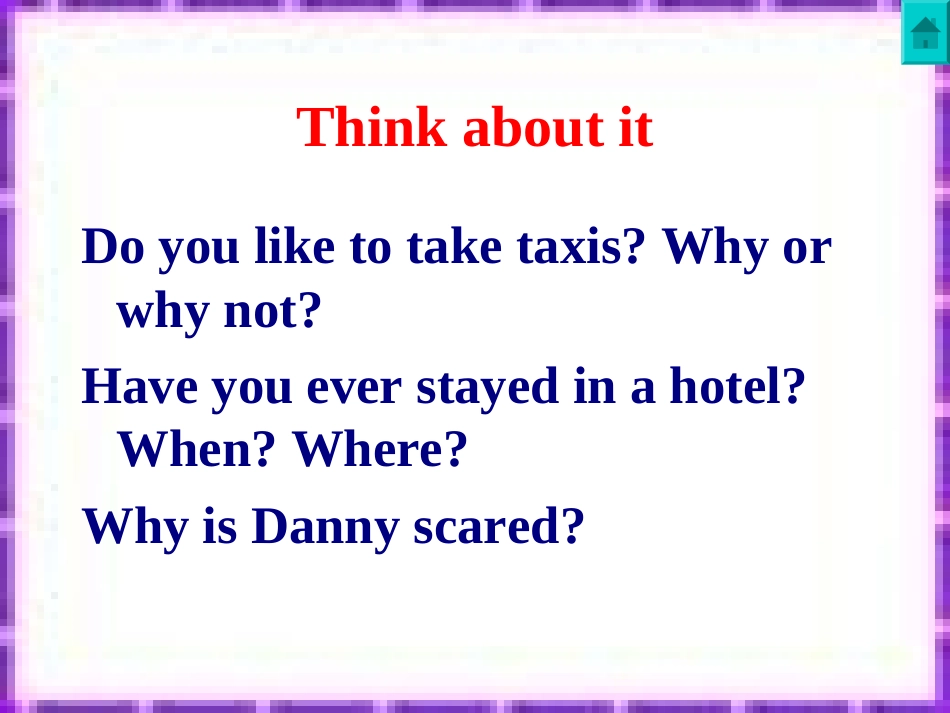 Think about it

Do you like to take taxis? Why or why not?

Have you ever stayed in a hotel? When? Where?

Why is Danny scared?